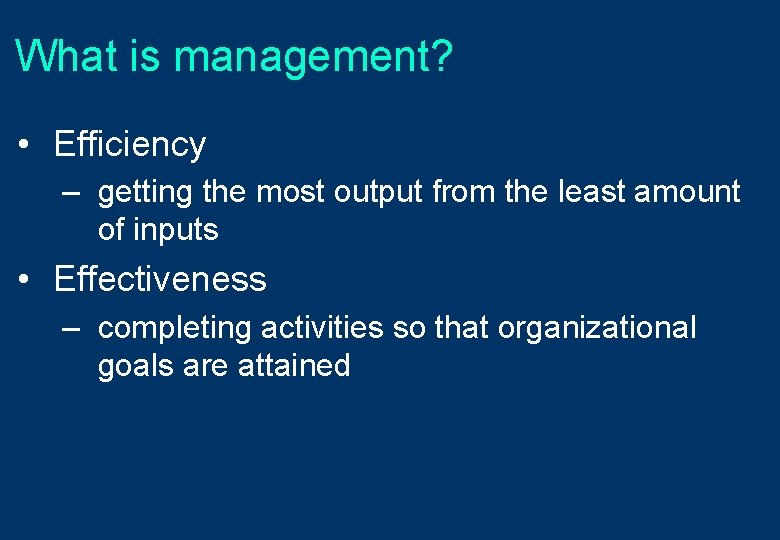 What is management?

• Efficiency
– getting the most output from the least amount of inputs

• Effectiveness
– completing activities so that organizational goals are attained